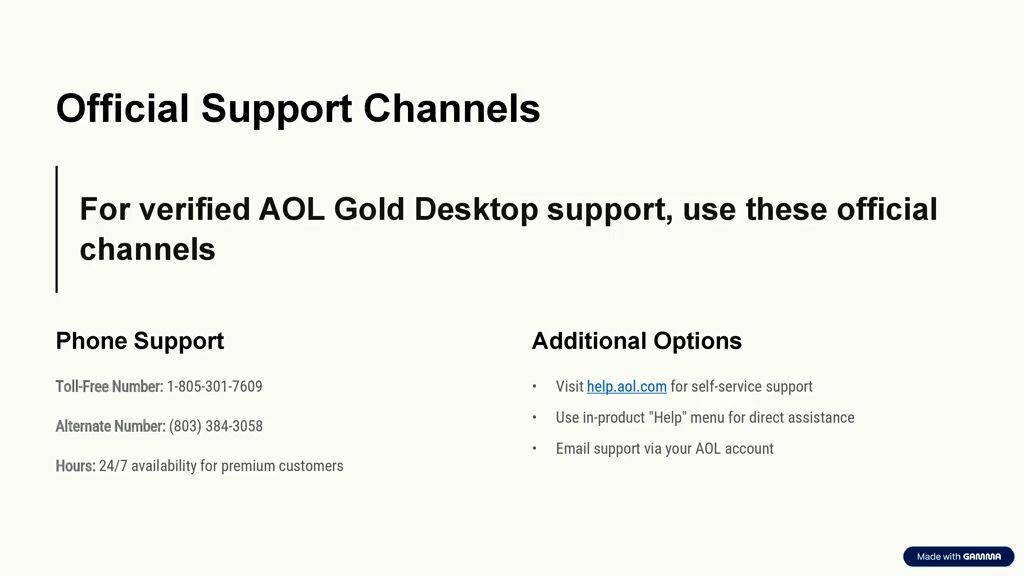 Official Support Channels

For verified AOL Gold Desktop support, use these official channels

Phone Support

Toll-Free Number: 1-805-301-7609

Alternate Number: (803) 384-3058

Hours: 24/7 availability for premium customers

Additional Options

• Visit help.aol.com for self-service support
• Use in-product "Help" menu for direct assistance
• Email support via your AOL account

Made with GAMMA